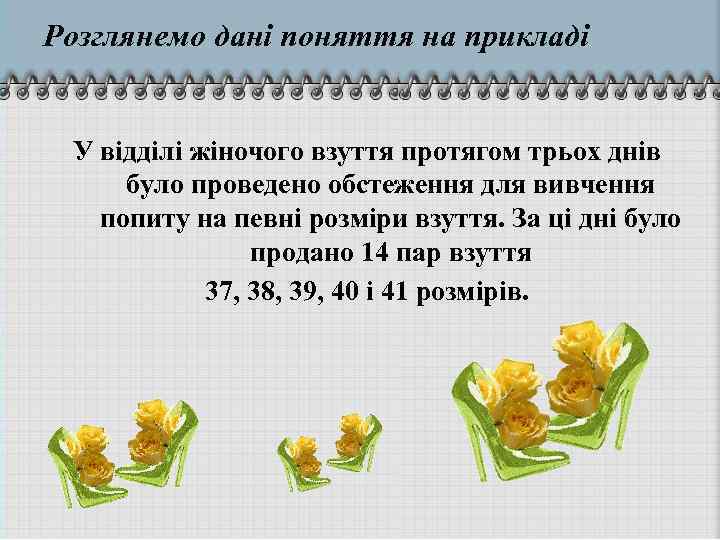 Розглянемо дані поняття на прикладі

У відділі жіночого взуття протягом трьох днів було проведено обстеження для вивчення попиту на певні розміри взуття. За ці дні було продано 14 пар взуття
37, 38, 39, 40 і 41 розмірів.